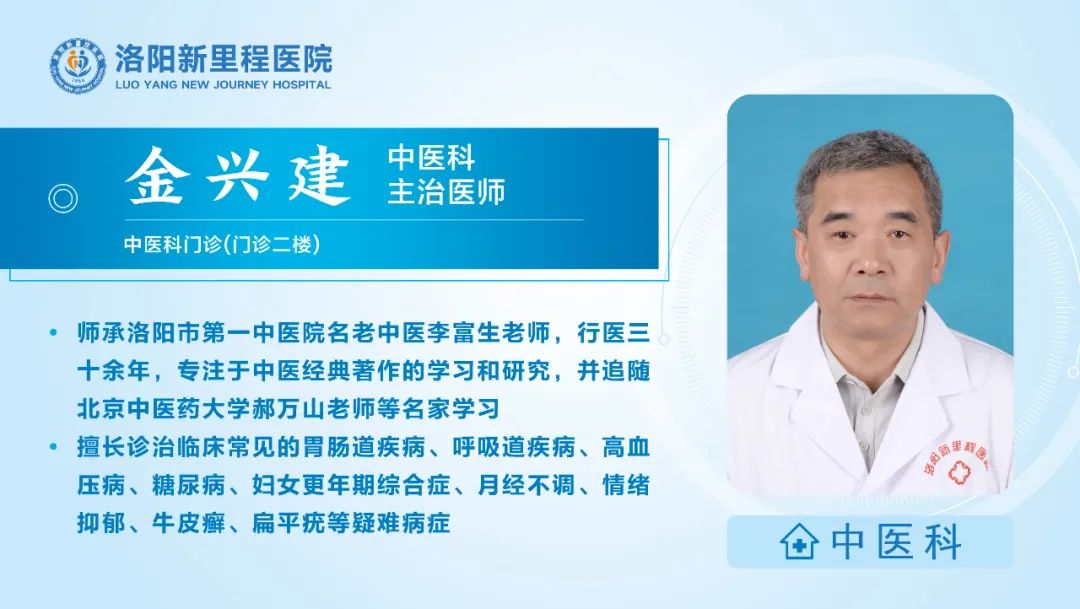 洛阳新里程医院
LUO YANG NEW JOURNEY HOSPITAL

金兴建
中医科
主治医师

中医科门诊(门诊二楼)

• 师承洛阳市第一中医院名老中医李富生老师，行医三十余年，专注于中医经典著作的学习和研究，并追随北京中医药大学郝万山老师等名家学习
• 擅长诊治临床常见的胃肠道疾病、呼吸道疾病、高血压病、糖尿病、妇女更年期综合症、月经不调、情绪抑郁、牛皮癣、扁平疣等疑难病症

洛阳新里程医院

中医科